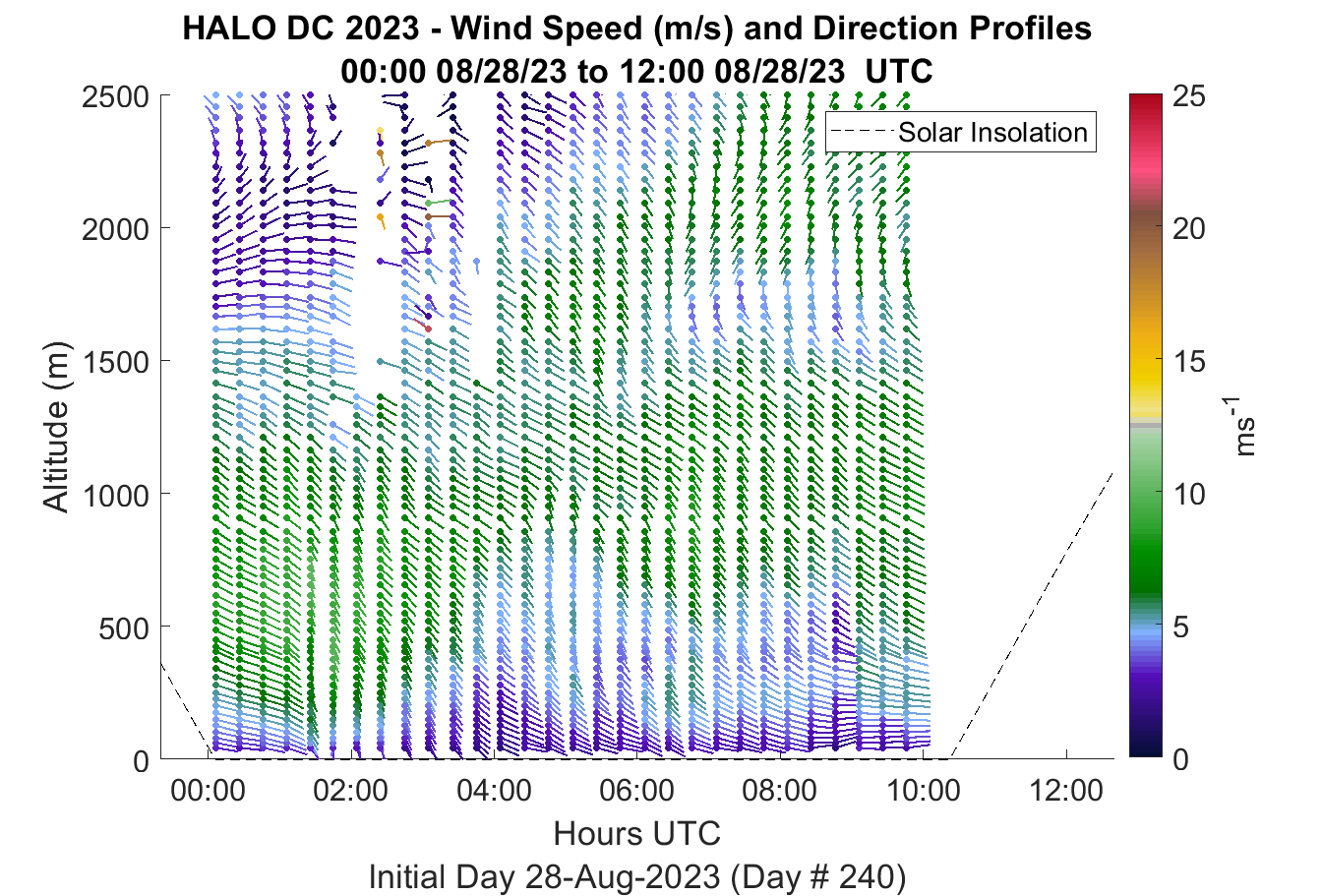 HALO DC 2023 - Wind Speed (m/s) and Direction Profiles
00:00 08/28/23 to 12:00 08/28/23 UTC

Solar Insolation

Altitude (m)

2500
2000
1500
1000
500
0

00:00
02:00
04:00
06:00
08:00
10:00
12:00

Hours UTC
Initial Day 28-Aug-2023 (Day # 240)

25
20
15
10
5
0

$ms^{-1}$